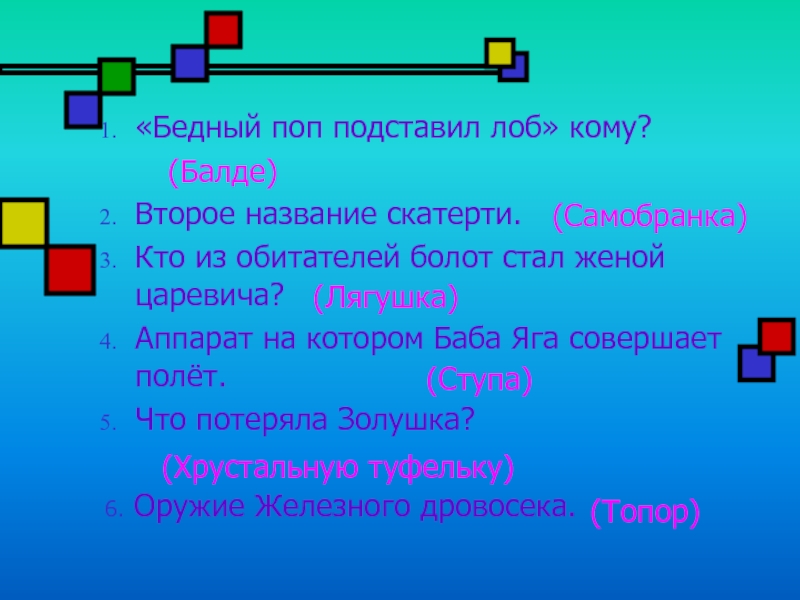 1. «Бедный поп подставил лоб» кому?

(Балде)

2. Второе название скатерти. (Самобранка)

3. Кто из обитателей болот стал женой царевича? (Лягушка)

4. Аппарат на котором Баба Яга совершает полёт. (Ступа)

5. Что потеряла Золушка?

(Хрустальную туфельку)

6. Оружие Железного дровосека. (Топор)